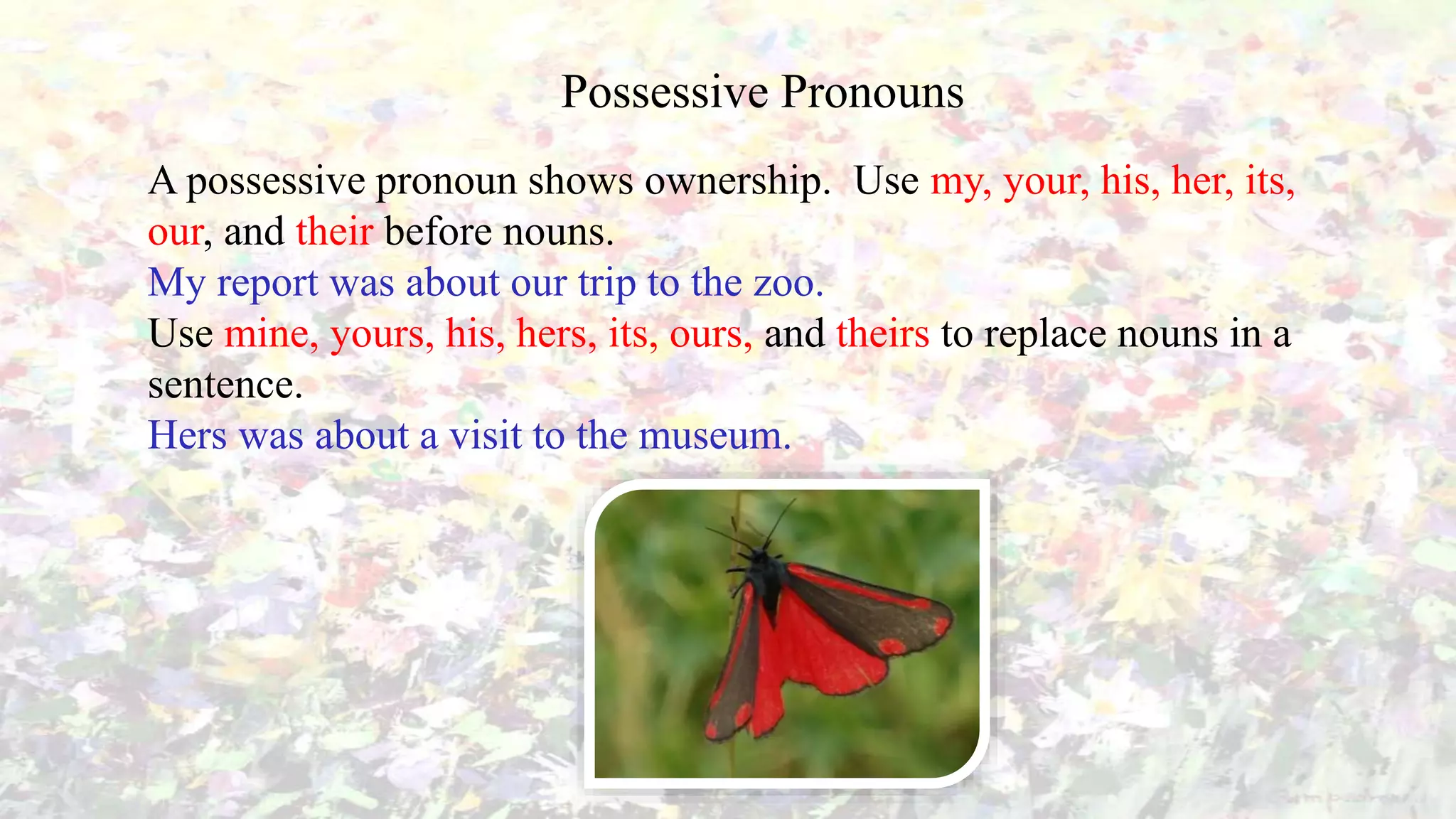 Possessive Pronouns

A possessive pronoun shows ownership. Use my, your, his, her, its, our, and their before nouns.
My report was about our trip to the zoo.
Use mine, yours, his, hers, its, ours, and theirs to replace nouns in a sentence.
Hers was about a visit to the museum.